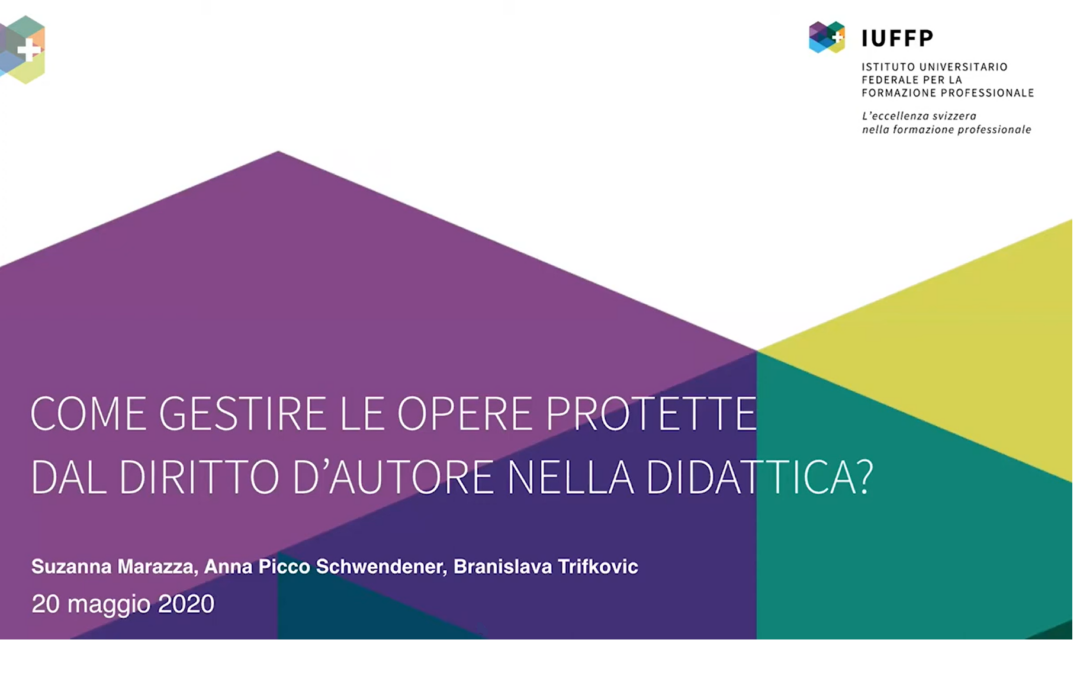 IUFFP

ISTITUTO UNIVERSITARIO FEDERALE PER LA FORMAZIONE PROFESSIONALE

L'eccellenza svizzera nella formazione professionale

COME GESTIRE LE OPERE PROTETTE DAL DIRITTO D'AUTORE NELLA DIDATTICA?

Suzanna Marazza, Anna Picco Schwendener, Branislava Trifkovic

20 maggio 2020